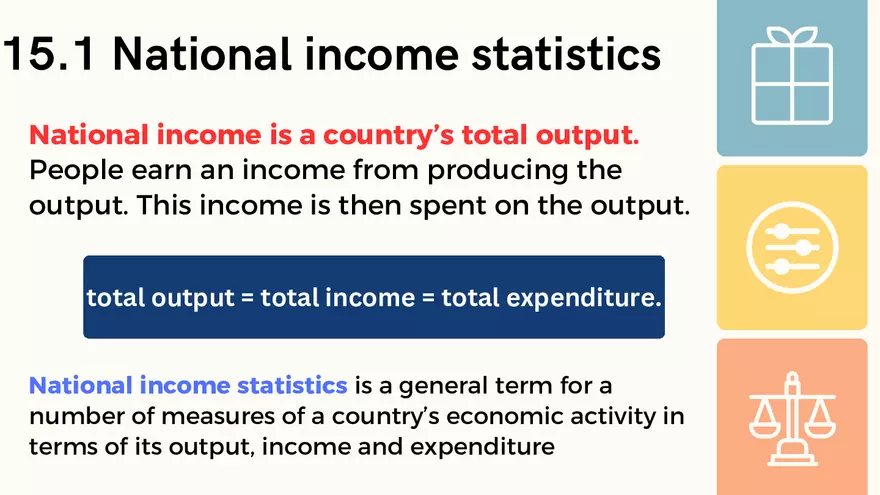 15.1 National income statistics

National income is a country's total output. People earn an income from producing the output. This income is then spent on the output.

total output = total income = total expenditure.

National income statistics is a general term for a number of measures of a country's economic activity in terms of its output, income and expenditure